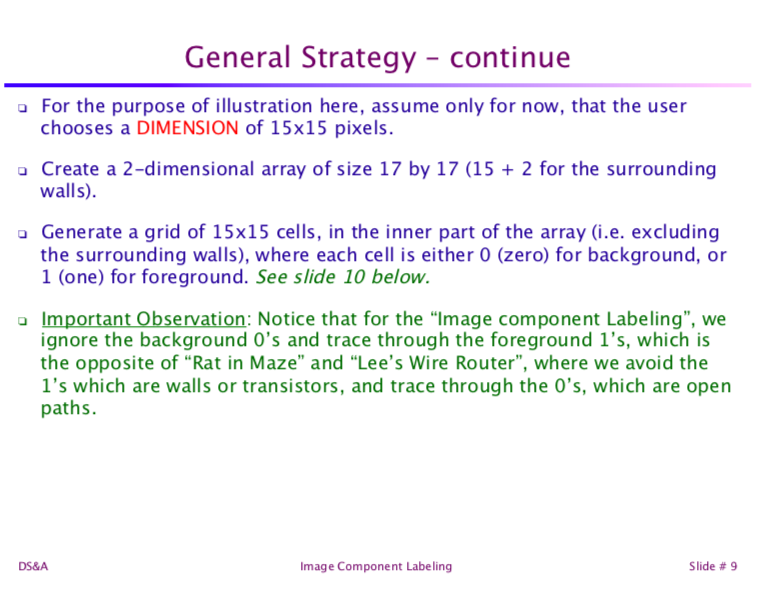 General Strategy – continue

❑ For the purpose of illustration here, assume only for now, that the user chooses a DIMENSION of 15x15 pixels.

❑ Create a 2-dimensional array of size 17 by 17 (15 + 2 for the surrounding walls).

❑ Generate a grid of 15x15 cells, in the inner part of the array (i.e. excluding the surrounding walls), where each cell is either 0 (zero) for background, or 1 (one) for foreground. See slide 10 below.

❑ Important Observation: Notice that for the “Image component Labeling”, we ignore the background 0’s and trace through the foreground 1’s, which is the opposite of “Rat in Maze” and “Lee’s Wire Router”, where we avoid the 1’s which are walls or transistors, and trace through the 0’s, which are open paths.

DS&A

Image Component Labeling

Slide # 9